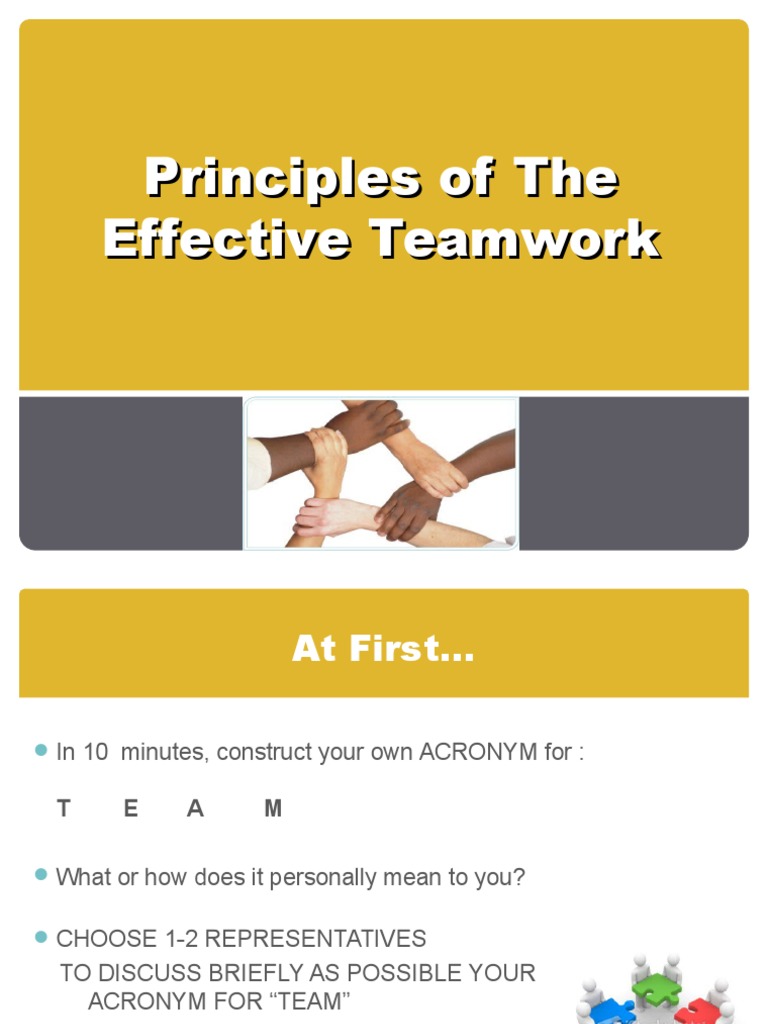 Principles of The Effective Teamwork

At First…

In 10 minutes, construct your own ACRONYM for :

T E A M

What or how does it personally mean to you?

CHOOSE 1-2 REPRESENTATIVES
TO DISCUSS BRIEFLY AS POSSIBLE YOUR ACRONYM FOR “TEAM”